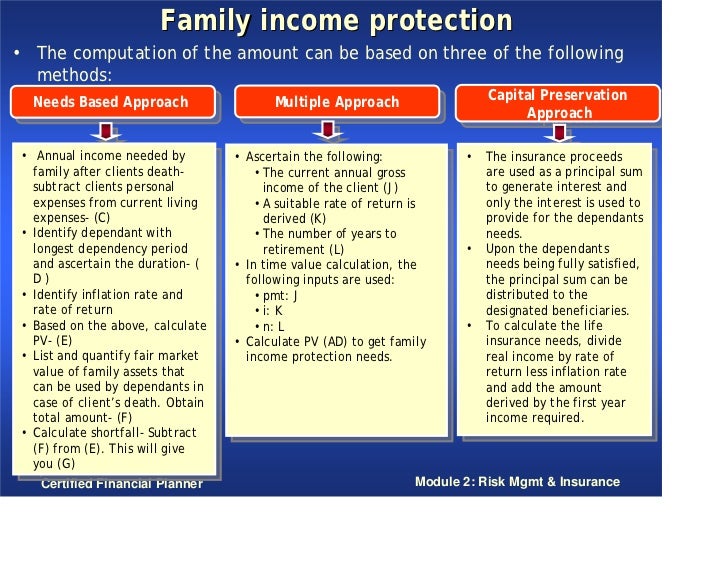 Family income protection

• The computation of the amount can be based on three of the following methods:

Needs Based Approach

• Annual income needed by family after clients death- subtract clients personal expenses from current living expenses- (C)
• Identify dependant with longest dependency period and ascertain the duration- ( D )
• Identify inflation rate and rate of return
• Based on the above, calculate PV- (E)
• List and quantify fair market value of family assets that can be used by dependants in case of client's death. Obtain total amount- (F)
• Calculate shortfall- Subtract (F) from (E). This will give you (G)

Multiple Approach

• Ascertain the following:
• The current annual gross income of the client (J)
• A suitable rate of return is derived (K)
• The number of years to retirement (L)
• In time value calculation, the following inputs are used:
• pmt: J
• i: K
• n: L
• Calculate PV (AD) to get family income protection needs.

Capital Preservation Approach

• The insurance proceeds are used as a principal sum to generate interest and only the interest is used to provide for the dependants needs.
• Upon the dependants needs being fully satisfied, the principal sum can be distributed to the designated beneficiaries.
• To calculate the life insurance needs, divide real income by rate of return less inflation rate and add the amount derived by the first year income required.

Certified Financial Planner

Module 2: Risk Mgmt & Insurance